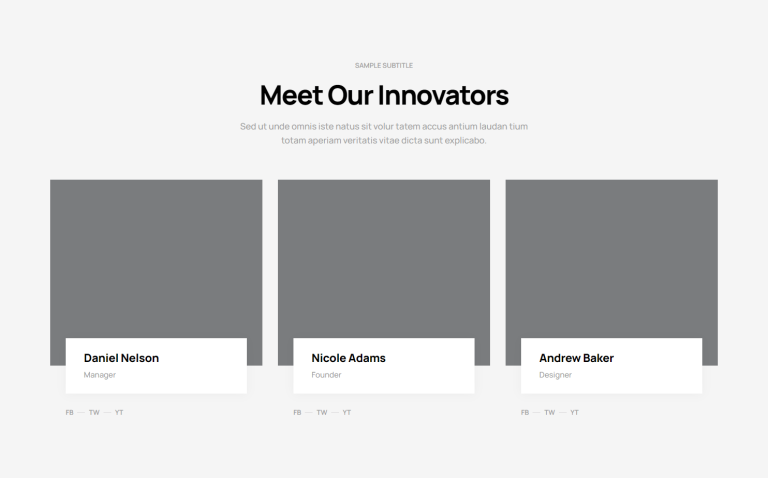 SAMPLE SUBTITLE

Meet Our Innovators

Sed ut unde omnis iste natus sit volur tatem accus antium laudan tium totam aperiam veritatis vitae dicta sunt explicabo.

Daniel Nelson
Manager

FB — TW — YT

Nicole Adams
Founder

FB — TW — YT

Andrew Baker
Designer

FB — TW — YT